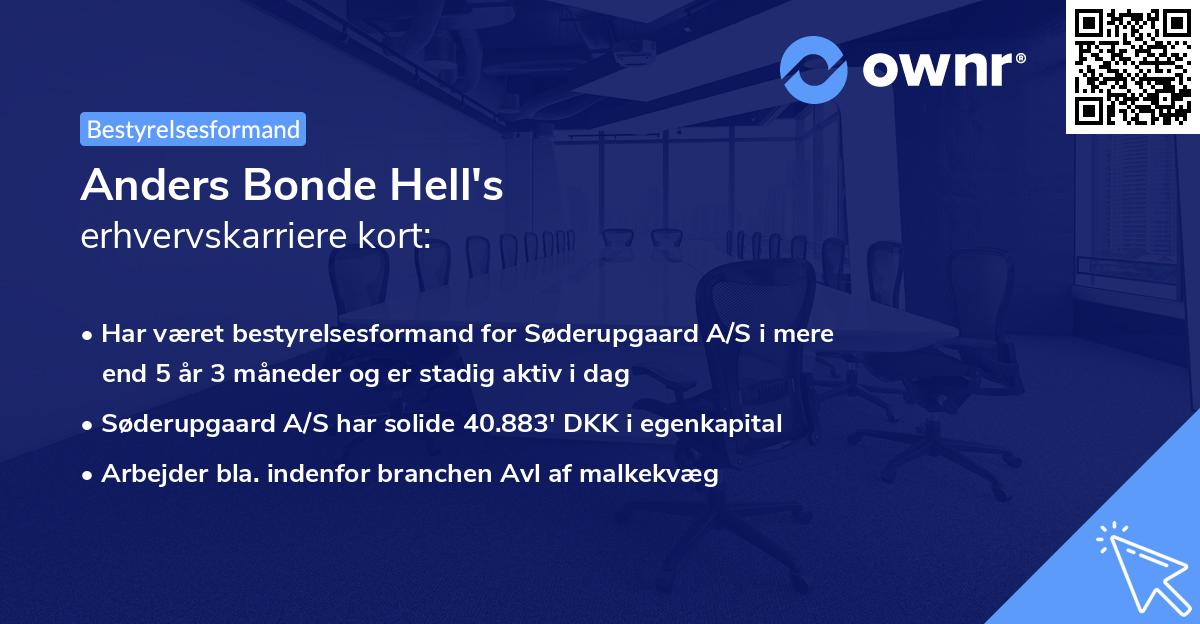 ownr®

Bestyrelsesformand

Anders Bonde Hell's
erhvervskarriere kort:

• Har været bestyrelsesformand for Søderupgaard A/S i mere end 5 år 3 måneder og er stadig aktiv i dag
• Søderupgaard A/S har solide 40.883' DKK i egenkapital
• Arbejder bla. indenfor branchen Avl af malkekvæg